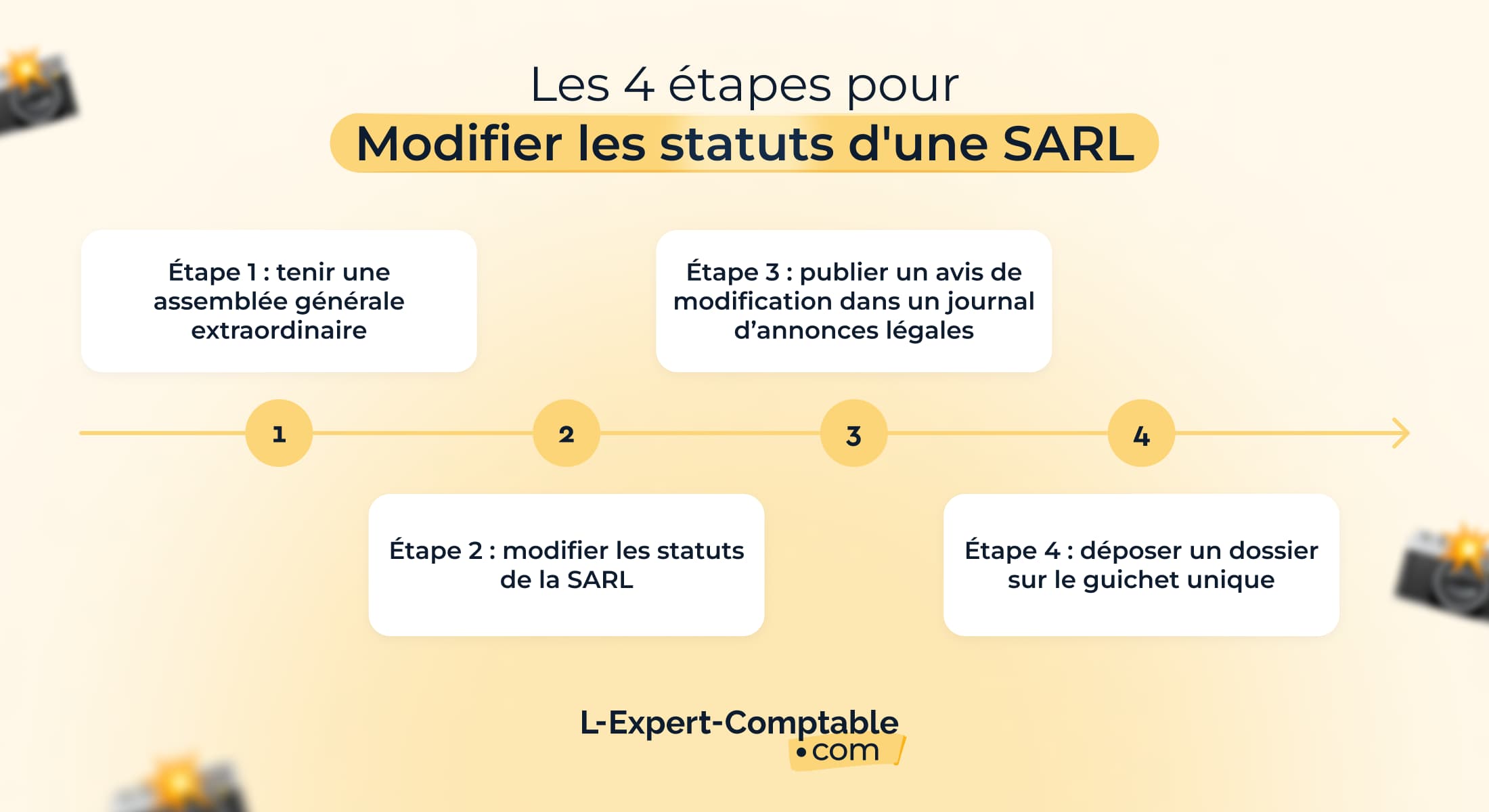 Les 4 étapes pour
Modifier les statuts d'une SARL

Étape 1 : tenir une assemblée générale extraordinaire

Étape 3 : publier un avis de modification dans un journal d'annonces légales

1

2

3

4

Étape 2 : modifier les statuts de la SARL

Étape 4 : déposer un dossier sur le guichet unique

L-Expert-Comptable
•com